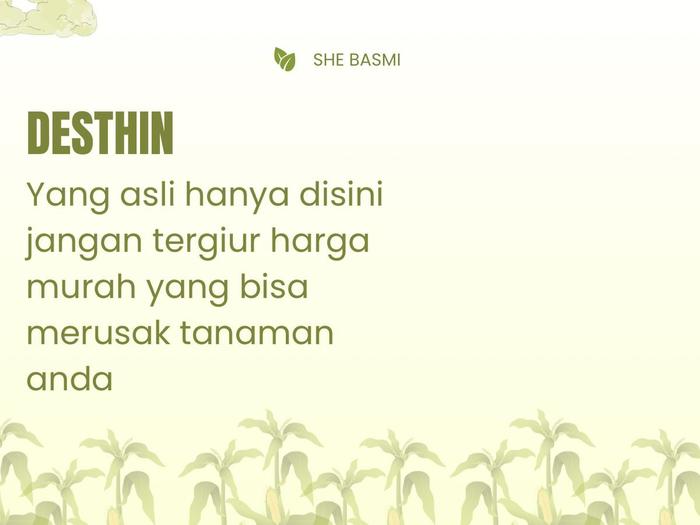 SHE BASMI

DESTHIN

Yang asli hanya disini jangan tergiur harga murah yang bisa merusak tanaman anda